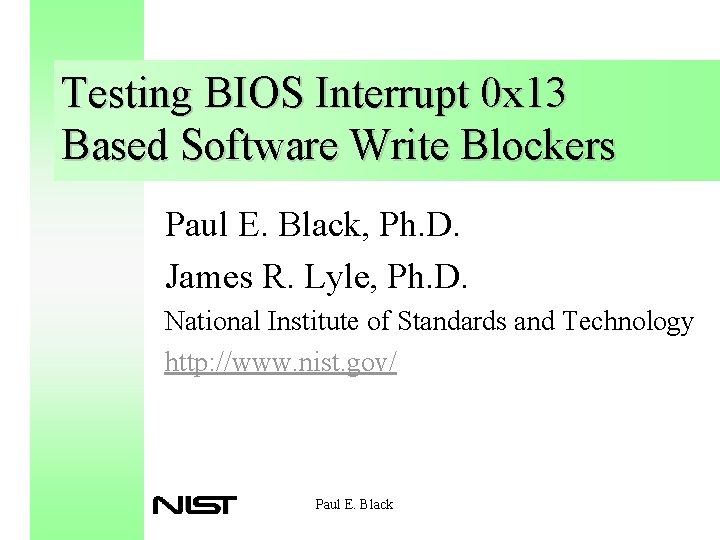 Testing BIOS Interrupt 0x13 Based Software Write Blockers

Paul E. Black, Ph.D.

James R. Lyle, Ph.D.

National Institute of Standards and Technology

http://www.nist.gov/

NIST

Paul E. Black